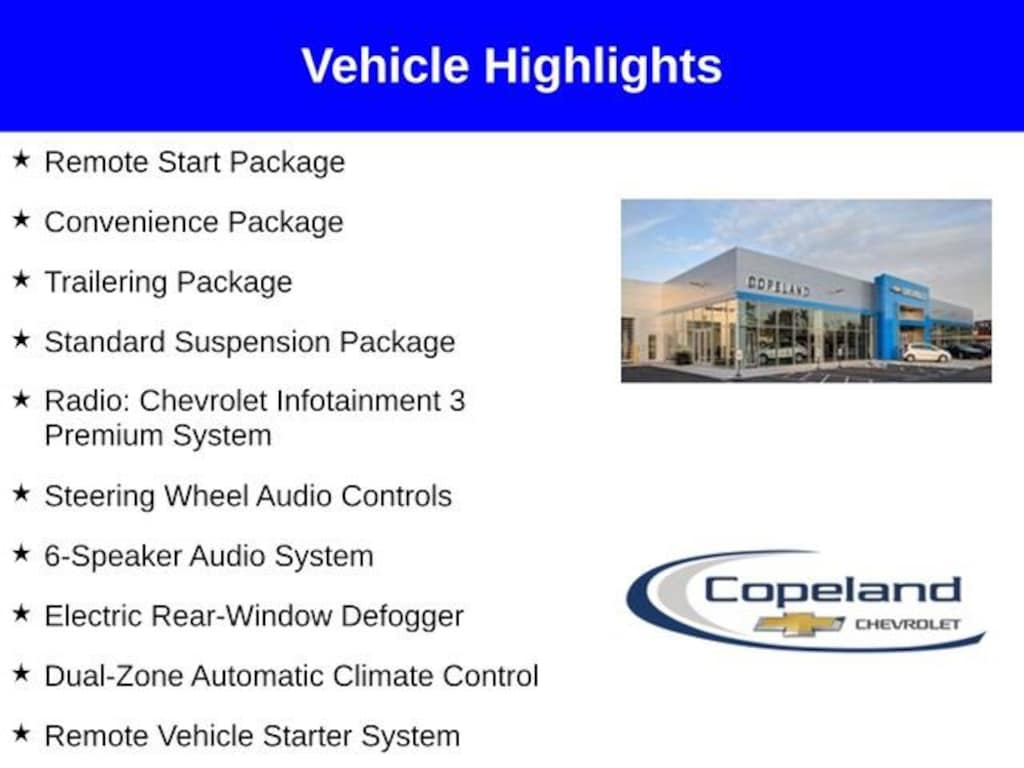 Vehicle Highlights

★ Remote Start Package

★ Convenience Package

★ Trailering Package

★ Standard Suspension Package

★ Radio: Chevrolet Infotainment 3 Premium System

★ Steering Wheel Audio Controls

★ 6-Speaker Audio System

★ Electric Rear-Window Defogger

★ Dual-Zone Automatic Climate Control

★ Remote Vehicle Starter System

COPELAND

Copeland
CHEVROLET